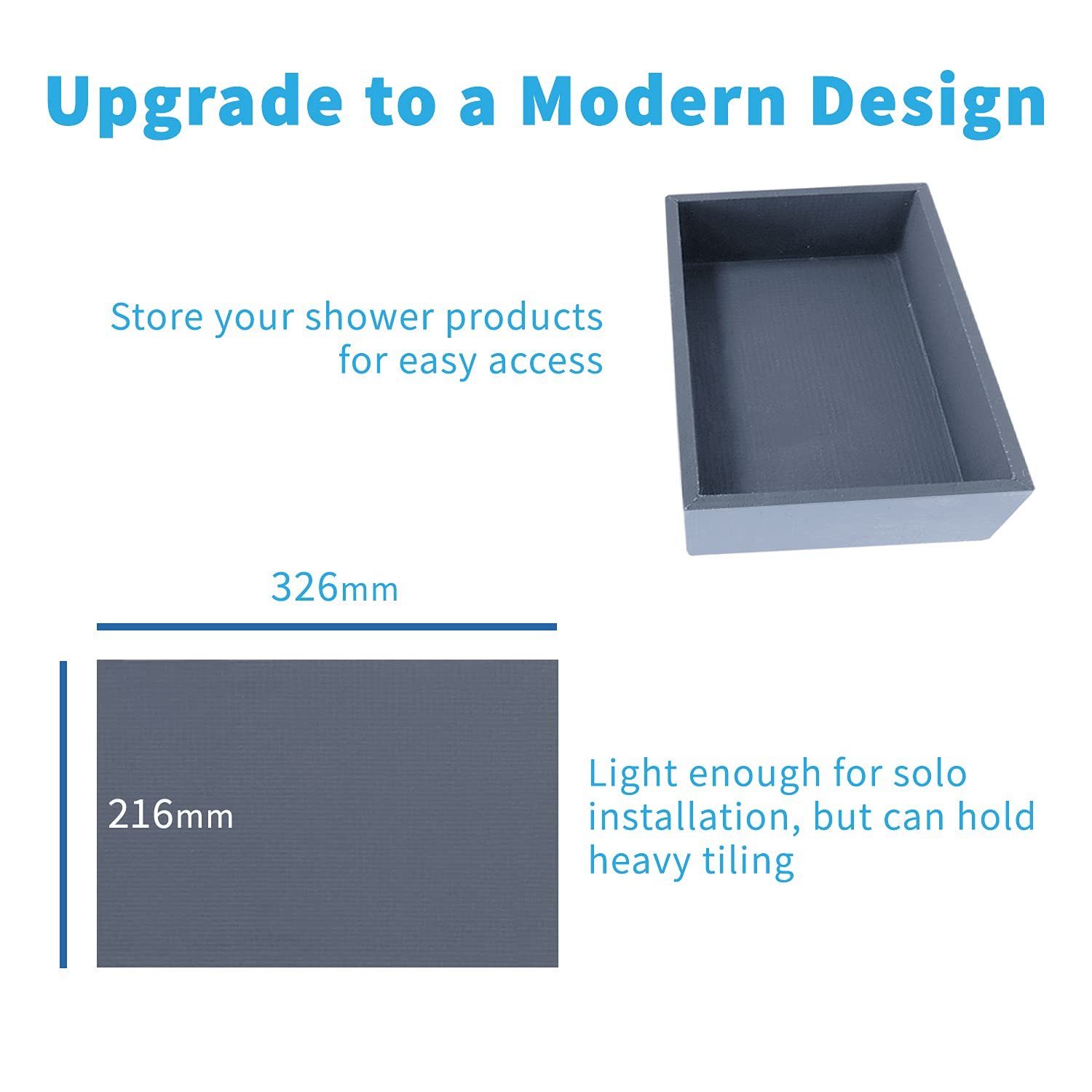 Upgrade to a Modern Design

Store your shower products for easy access

326mm

216mm

Light enough for solo installation, but can hold heavy tiling